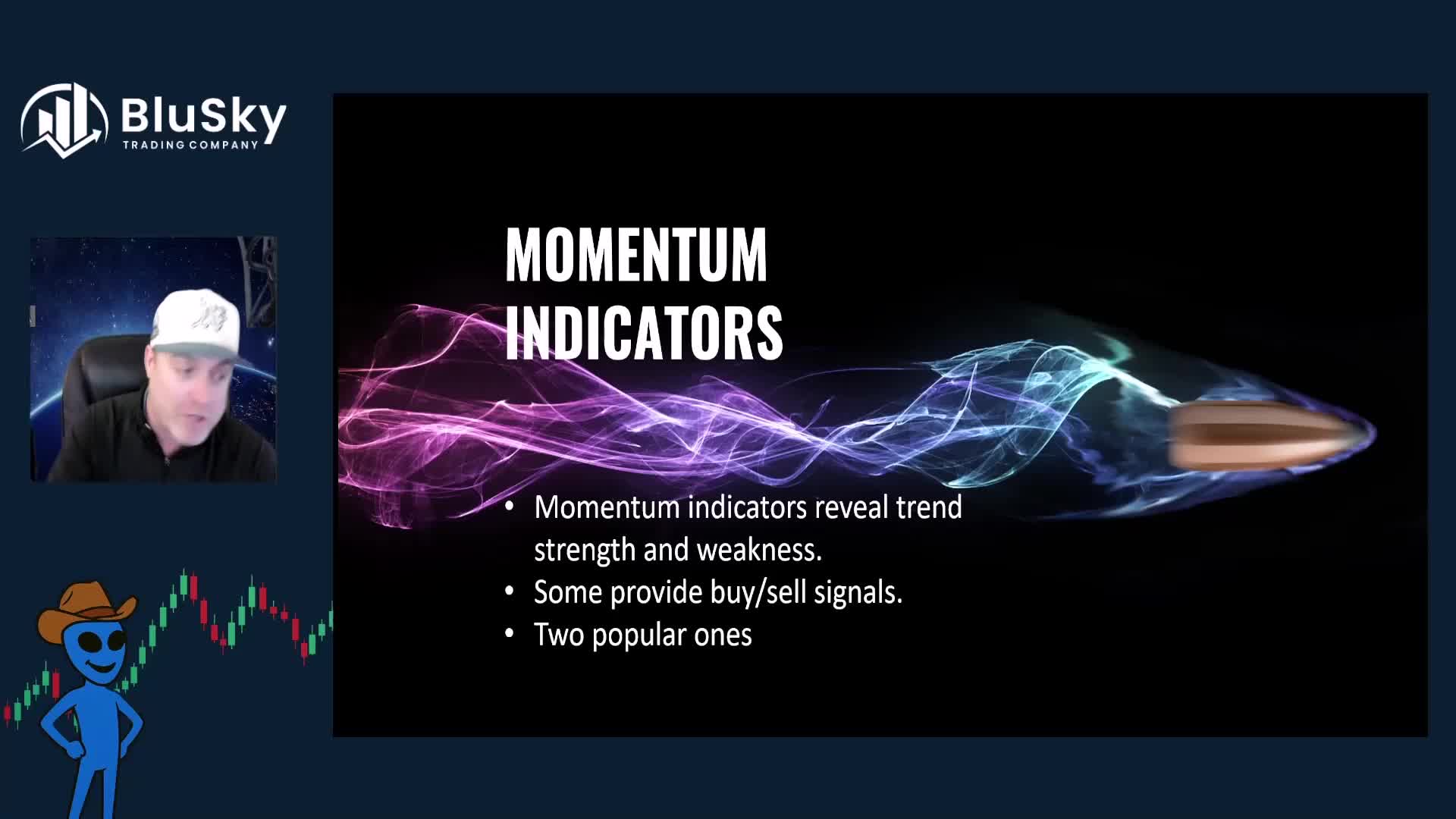 BluSky
TRADING COMPANY

MOMENTUM INDICATORS

• Momentum indicators reveal trend strength and weakness.
• Some provide buy/sell signals.
• Two popular ones